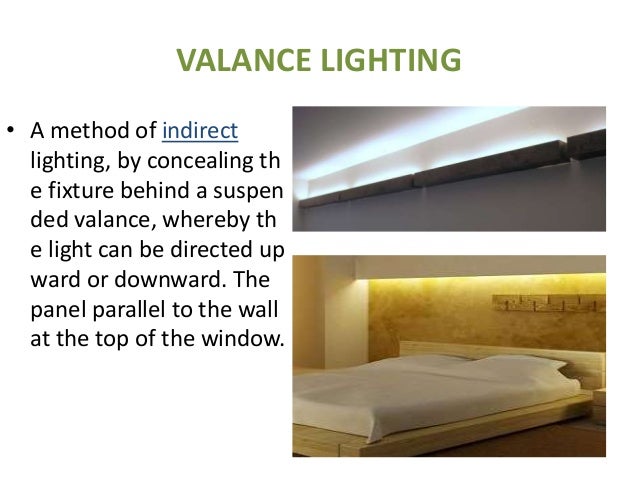 VALANCE LIGHTING

• A method of indirect lighting, by concealing th e fixture behind a suspen ded valance, whereby th e light can be directed up ward or downward. The panel parallel to the wall at the top of the window.